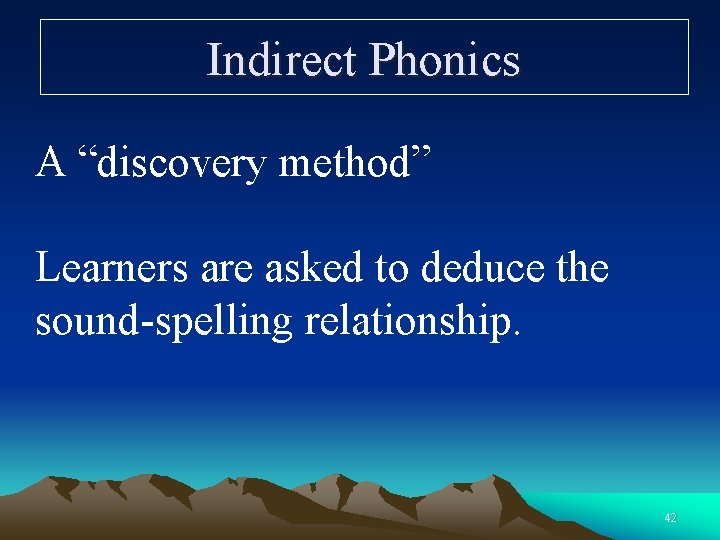 Indirect Phonics

A “discovery method”

Learners are asked to deduce the sound-spelling relationship.

42